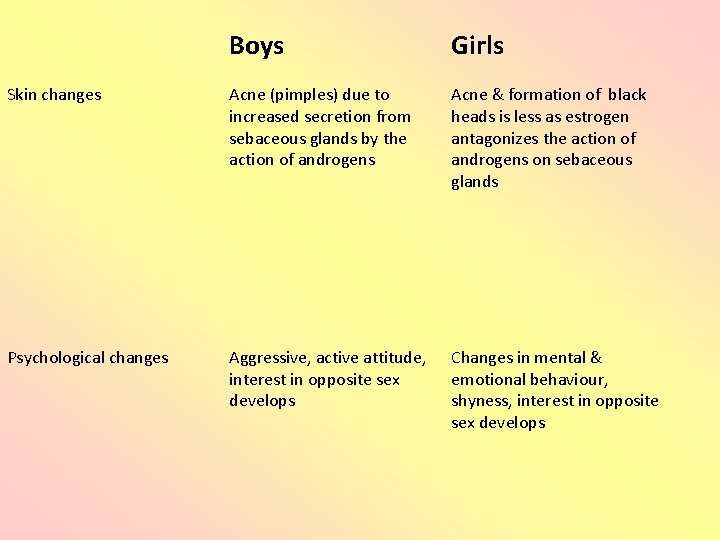 |  | Boys | Girls |
|---|---|---|
| Skin changes | Acne (pimples) due to increased secretion from sebaceous glands by the action of androgens | Acne & formation of black heads is less as estrogen antagonizes the action of androgens on sebaceous glands |
| Psychological changes | Aggressive, active attitude, interest in opposite sex develops | Changes in mental & emotional behaviour, shyness, interest in opposite sex develops |